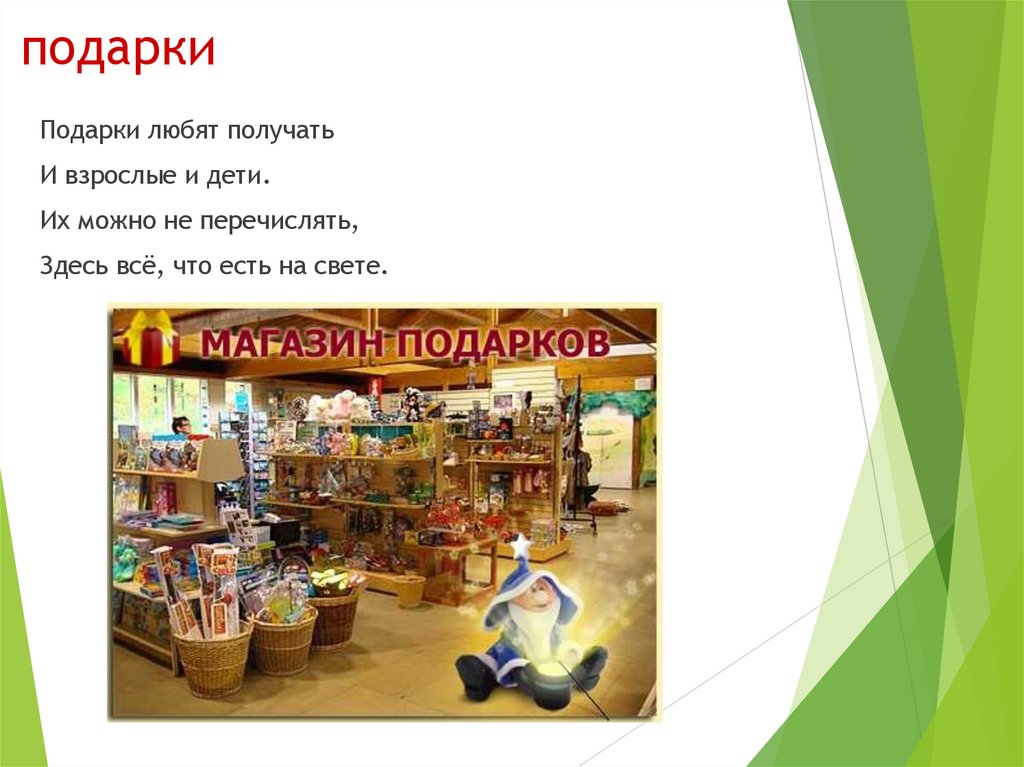 подарки

Подарки любят получать
И взрослые и дети.
Их можно не перечислять,
Здесь всё, что есть на свете.

МАГАЗИН ПОДАРКОВ